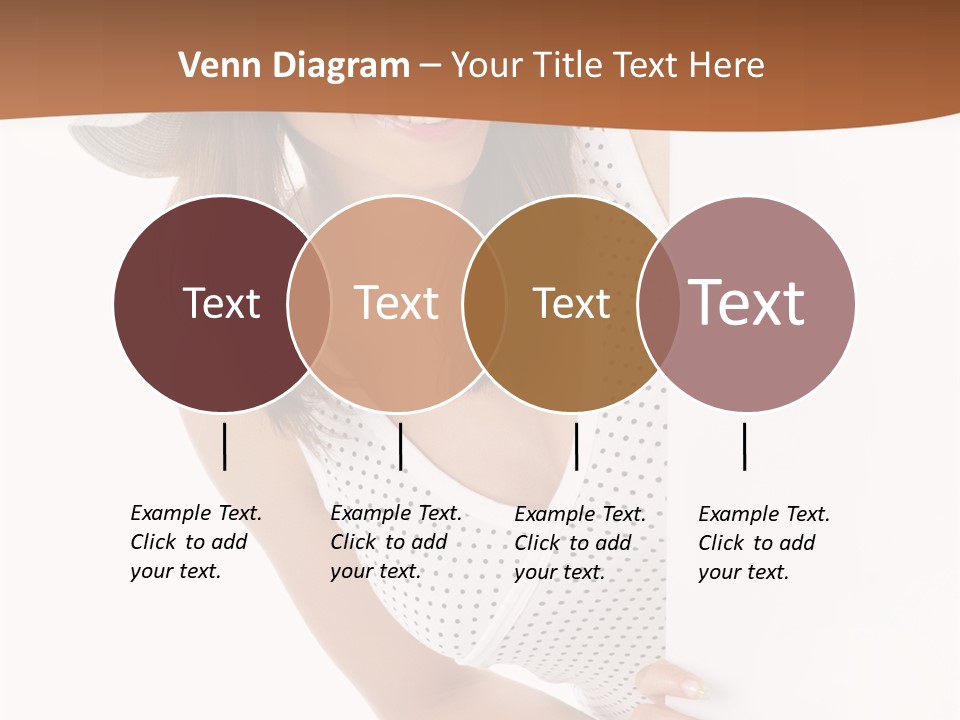 Venn Diagram – Your Title Text Here

Text

Text

Text

Text

Example Text. Click to add your text.

Example Text. Click to add your text.

Example Text. Click to add your text.

Example Text. Click to add your text.